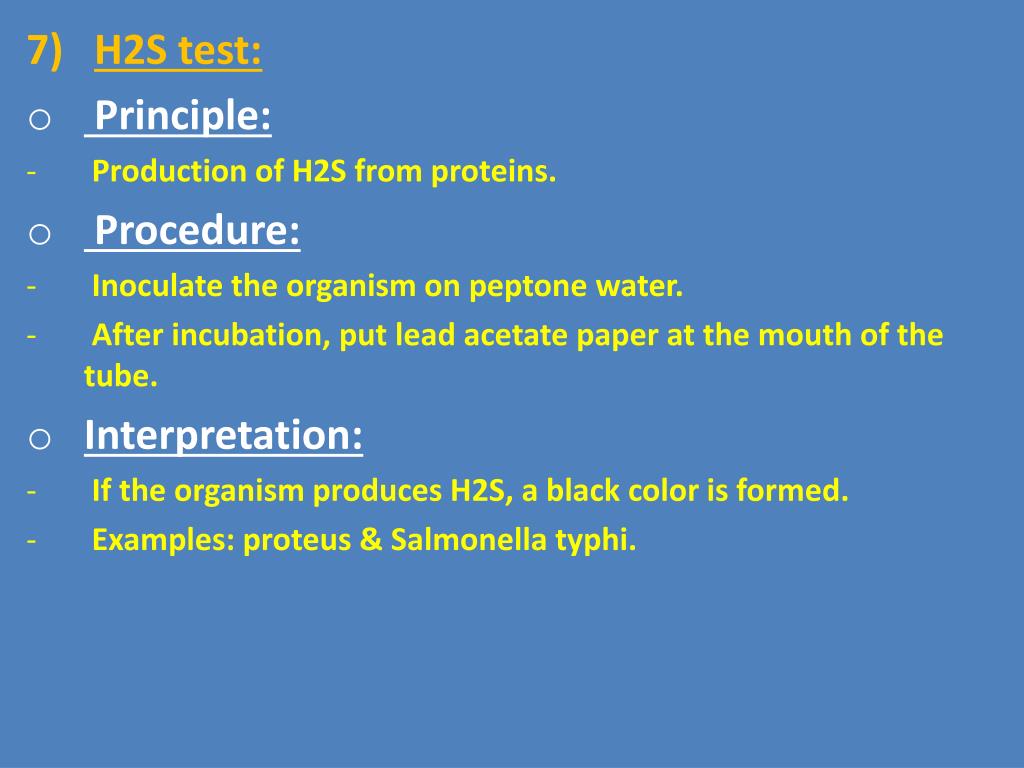 7) H2S test:

o Principle:

- Production of H2S from proteins.

o Procedure:

- Inoculate the organism on peptone water.

- After incubation, put lead acetate paper at the mouth of the tube.

o Interpretation:

- If the organism produces H2S, a black color is formed.

- Examples: proteus & Salmonella typhi.